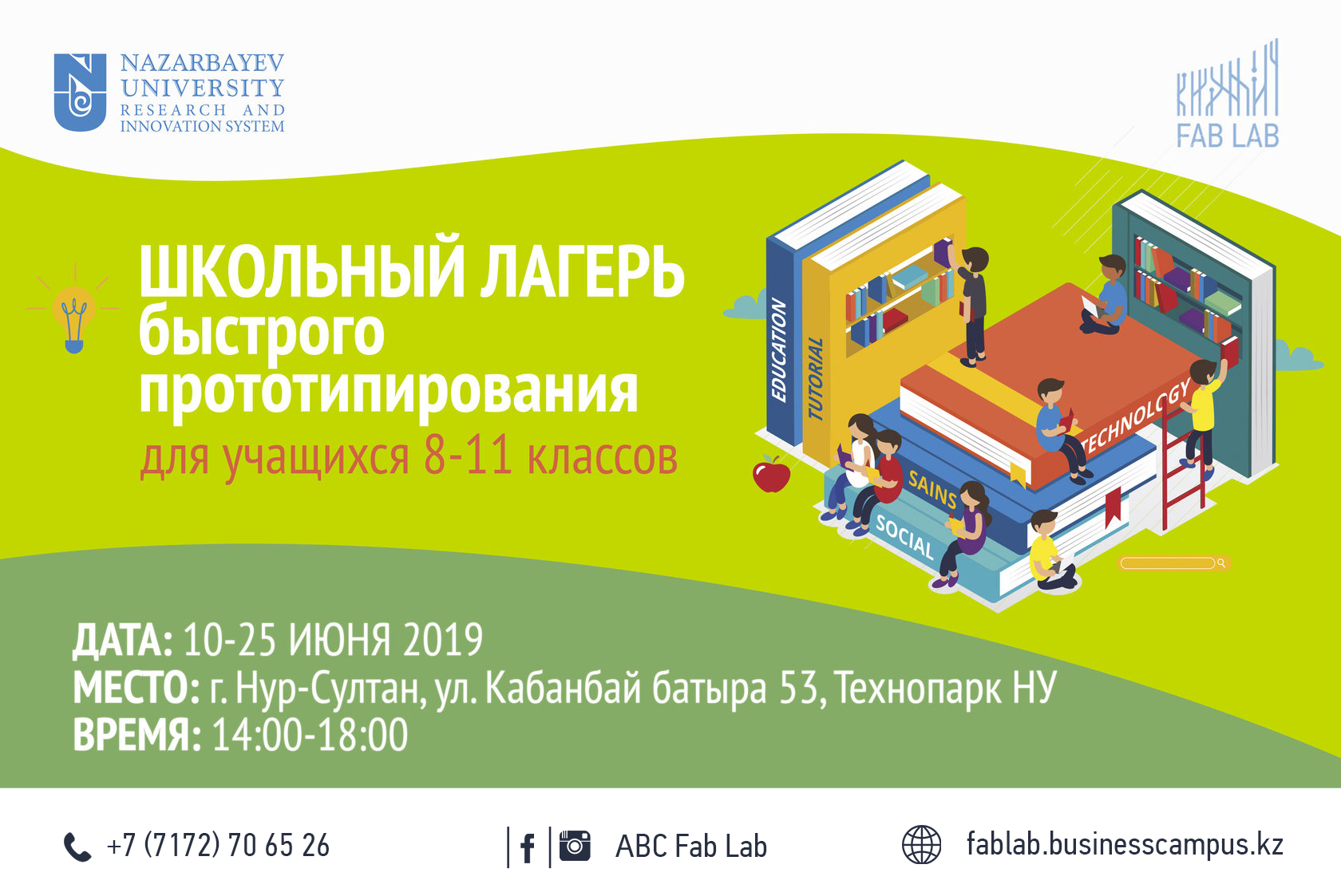 NAZARBAYEV UNIVERSITY RESEARCH AND INNOVATION SYSTEM

FAB LAB

ШКОЛЬНЫЙ ЛАГЕРЬ быстрого прототипирования

для учащихся 8-11 классов

EDUCATION
TUTORIAL
TECHNOLOGY
SAINS
SOCIAL

ДАТА: 10-25 ИЮНЯ 2019
МЕСТО: г. Нур-Султан, ул. Кабанбай батыра 53, Технопарк НУ
ВРЕМЯ: 14:00-18:00

+7 (7172) 70 65 26

ABC Fab Lab

fablab.businesscampus.kz